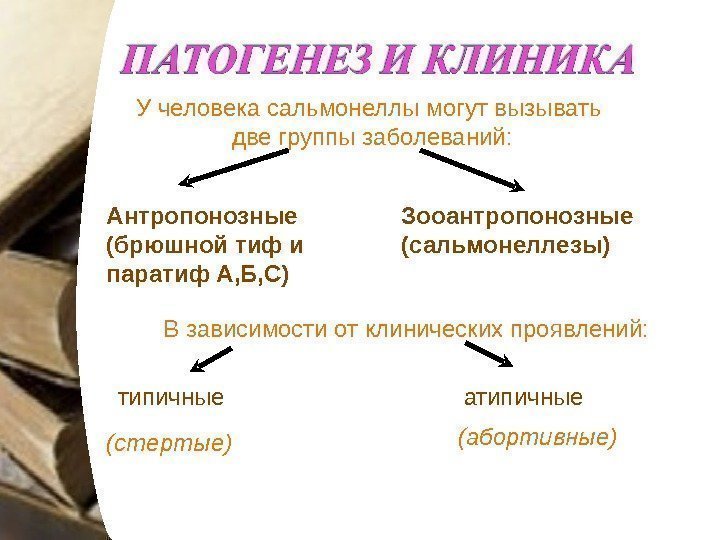 ПАТОГЕНЕЗ И КЛИНИКА

У человека сальмонеллы могут вызывать две группы заболеваний:

Антропонозные (брюшной тиф и паратиф А,Б,С)

Зооантропонозные (сальмонеллезы)

В зависимости от клинических проявлений:

типичные

(стертые)

атипичные

(абортивные)